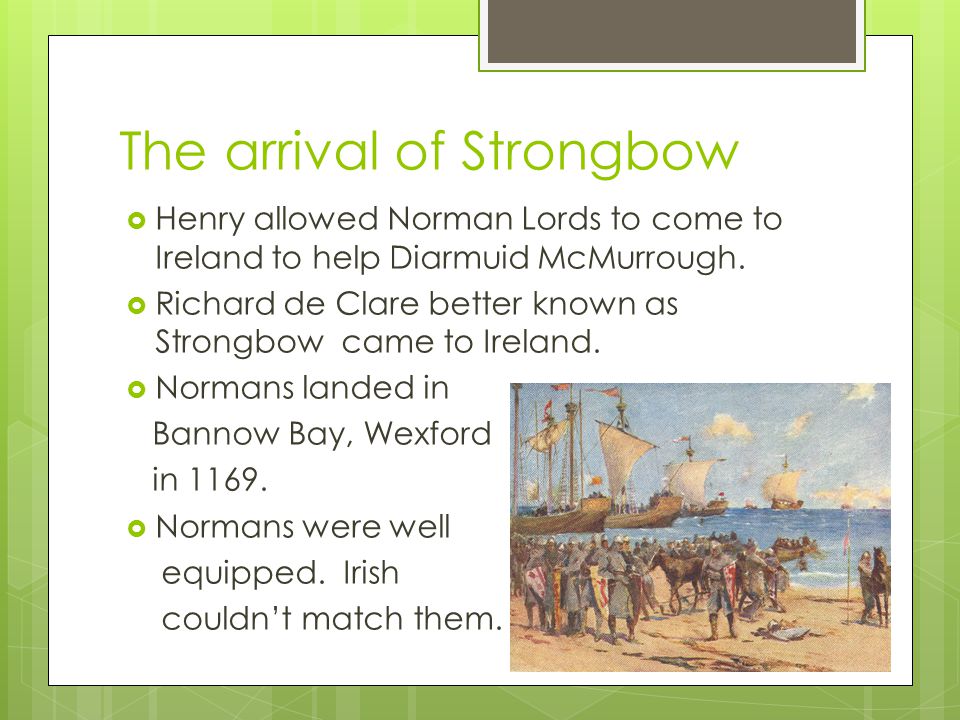 The arrival of Strongbow

Henry allowed Norman Lords to come to Ireland to help Diarmuid McMurrough.

Richard de Clare better known as Strongbow came to Ireland.

Normans landed in Bannow Bay, Wexford in 1169.

Normans were well equipped. Irish couldn't match them.